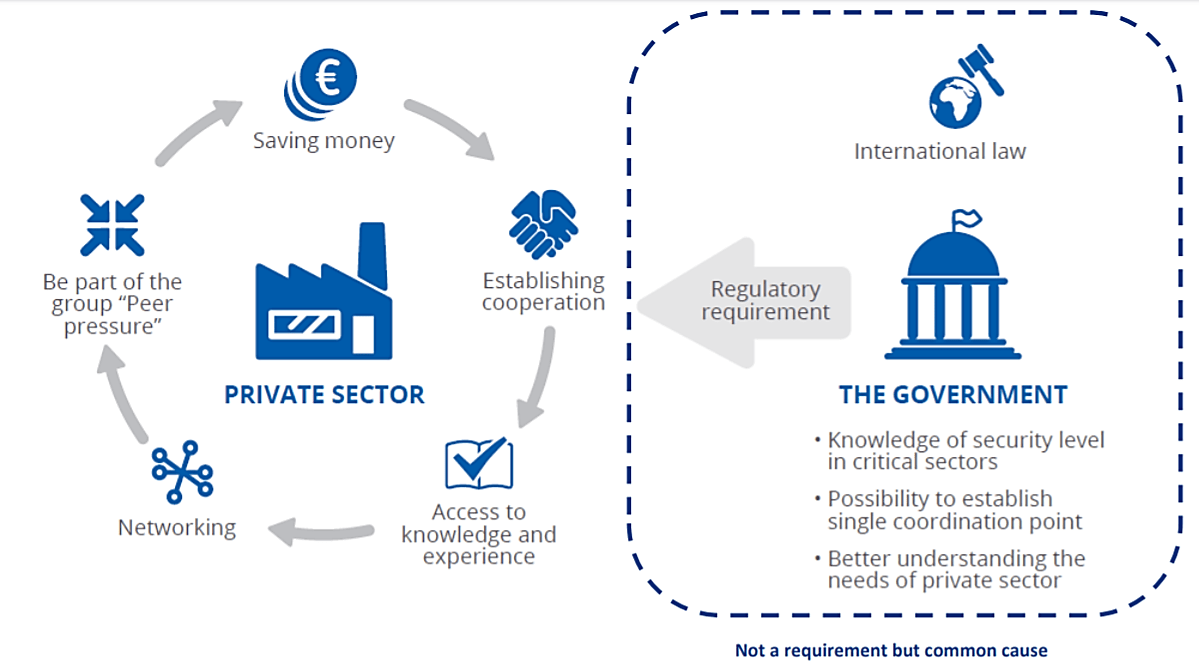 Saving money

Establishing cooperation

Access to knowledge and experience

Networking

Be part of the group "Peer pressure"

PRIVATE SECTOR

Regulatory requirement

International law

THE GOVERNMENT

• Knowledge of security level in critical sectors

• Possibility to establish single coordination point

• Better understanding the needs of private sector

Not a requirement but common cause